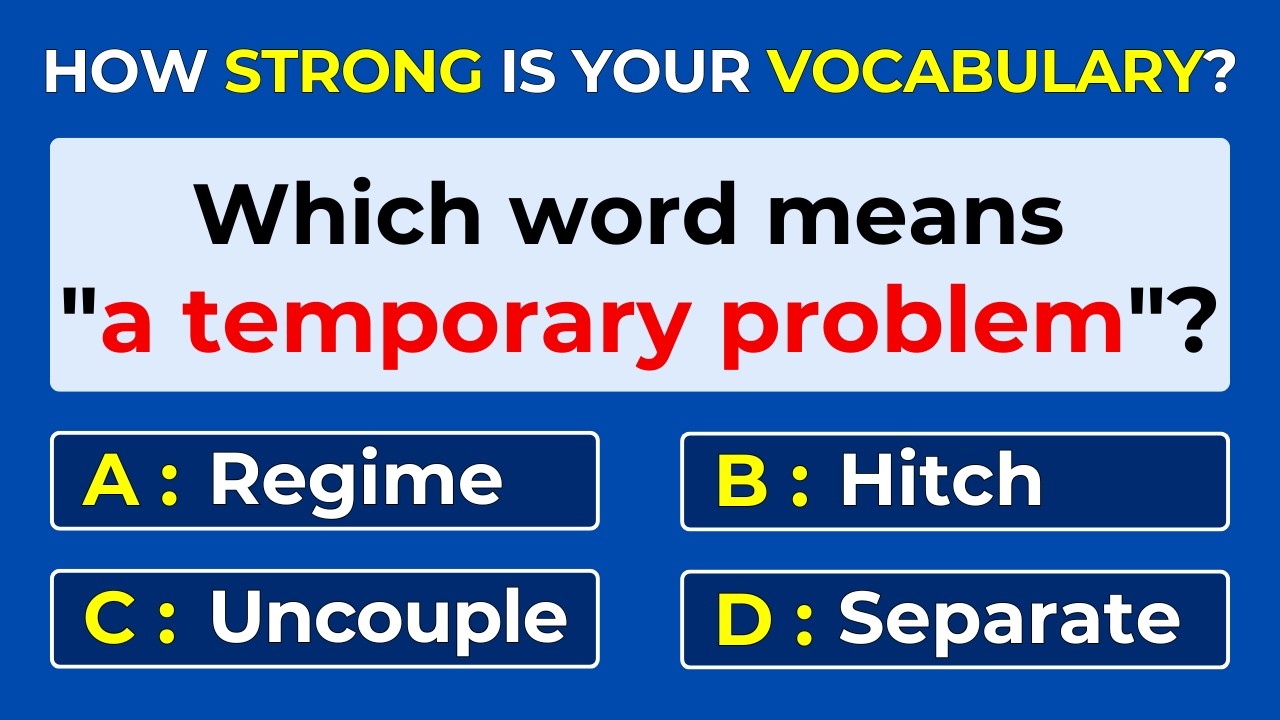 HOW STRONG IS YOUR VOCABULARY?

Which word means "a temporary problem"?

A : Regime

B : Hitch

C : Uncouple

D : Separate